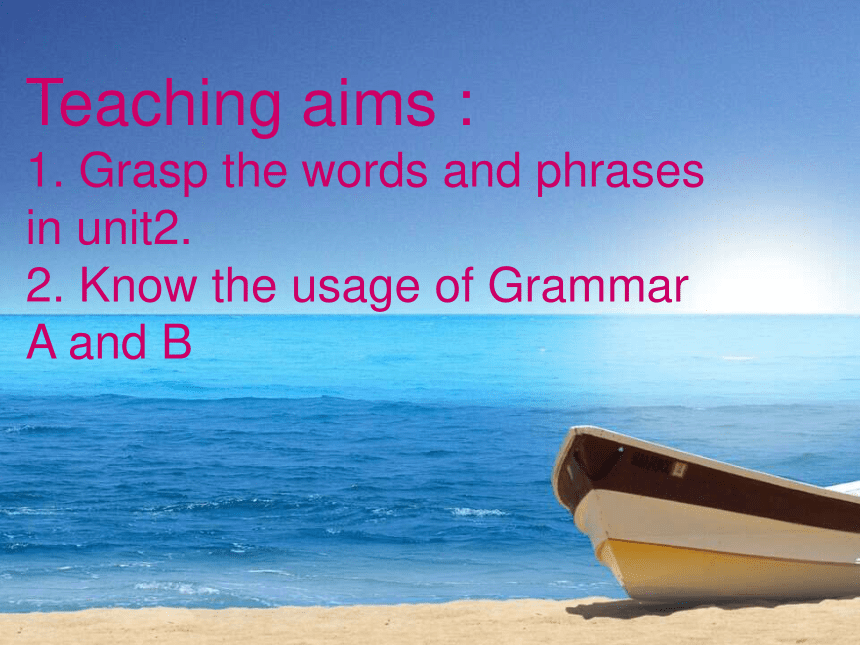 Teaching aims :
1. Grasp the words and phrases in unit2.
2. Know the usage of Grammar A and B